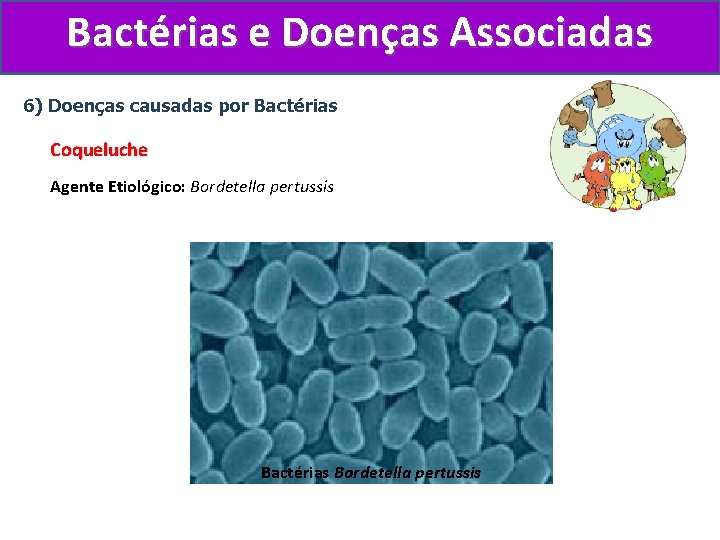 Bactérias e Doenças Associadas

6) Doenças causadas por Bactérias

Coqueluche

Agente Etiológico: Bordetella pertussis

Bactérias Bordetella pertussis